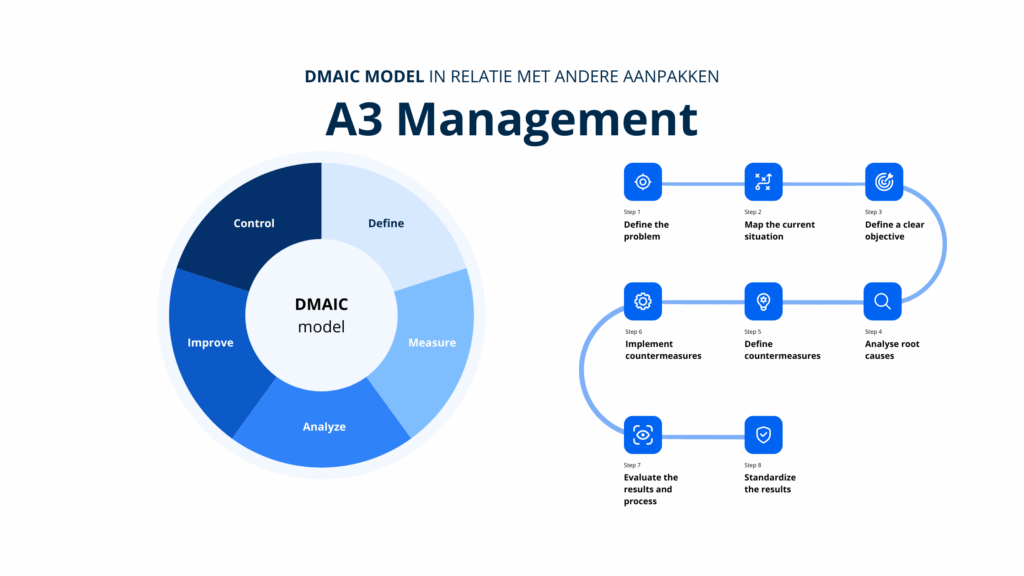 DMAIC MODEL IN RELATIE MET ANDERE AANPAKKEN

A3 Management

Control
Define
Measure
Analyze
Improve

DMAIC
model

Step 1
Define the problem

Step 2
Map the current situation

Step 3
Define a clear objective

Step 4
Analyse root causes

Step 5
Define countermeasures

Step 6
Implement countermeasures

Step 7
Evaluate the results and process

Step 8
Standardize the results